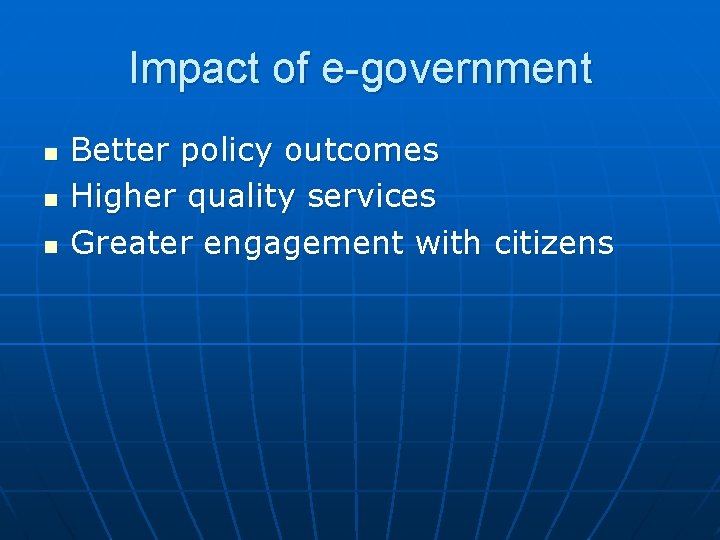 Impact of e-government

- Better policy outcomes
- Higher quality services
- Greater engagement with citizens